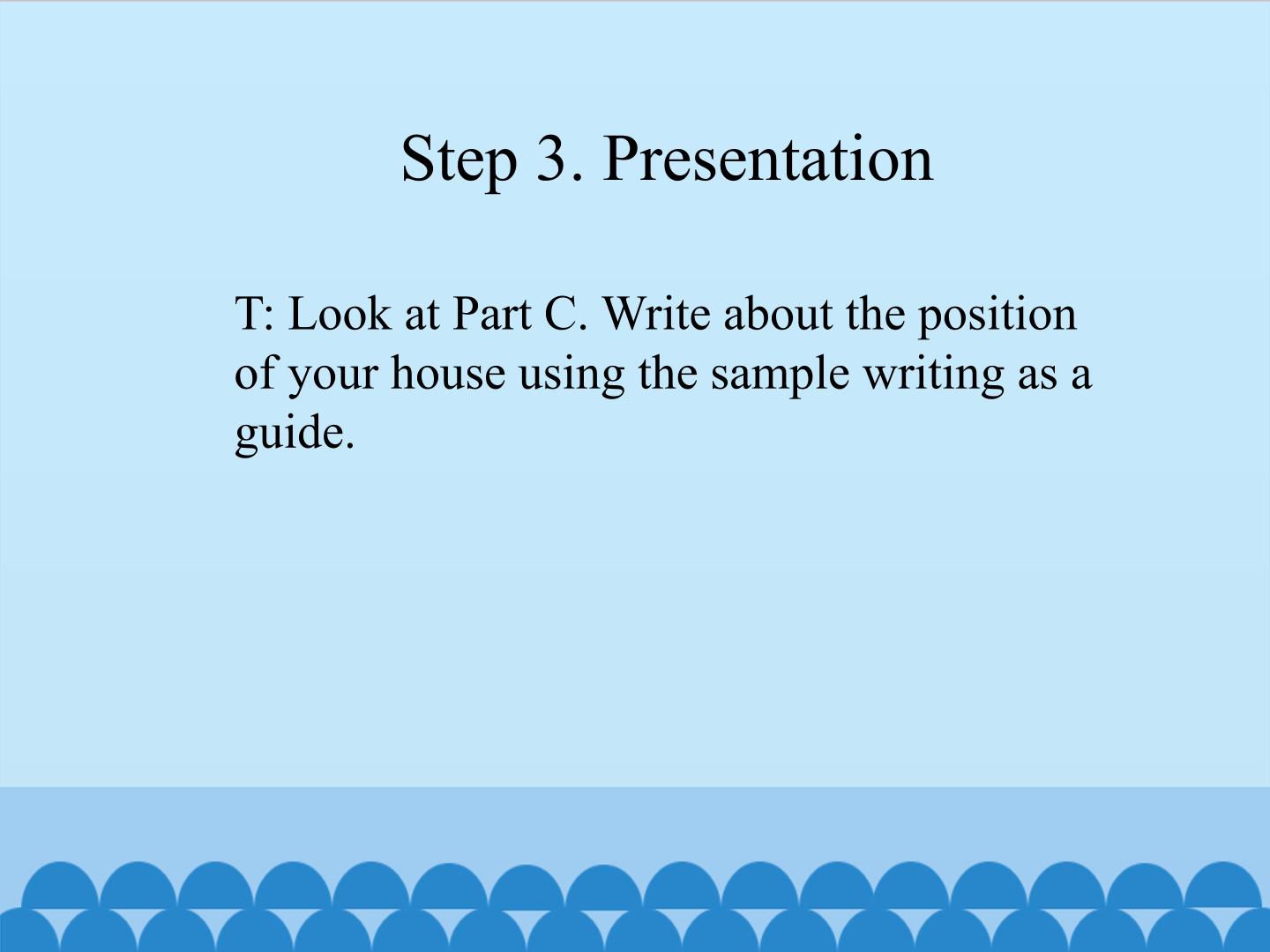 Step 3. Presentation

T: Look at Part C. Write about the position of your house using the sample writing as a guide.